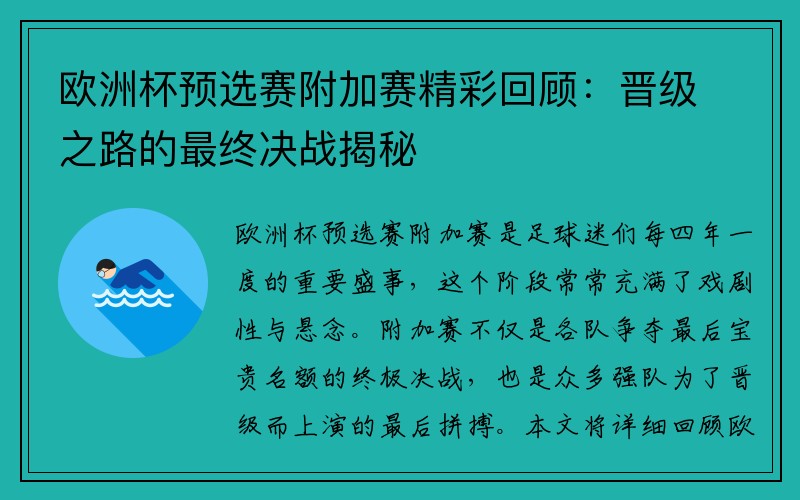 欧洲杯预选赛附加赛精彩回顾：晋级之路的最终决战揭秘

欧洲杯预选赛附加赛是足球迷们每四年一度的重要盛事，这个阶段常常充满了戏剧性与悬念。附加赛不仅是各队争夺最后宝贵名额的终极决战，也是众多强队为了晋级而上演的最后拼搏。本文将详细回顾欧